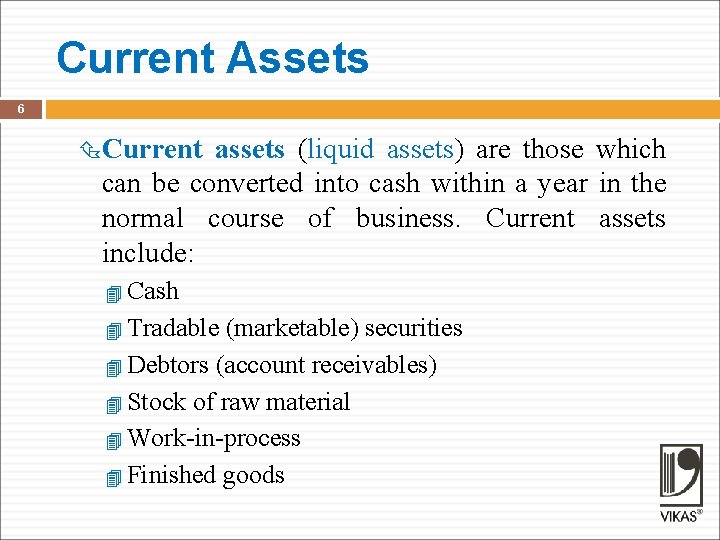 Current Assets

6

Current assets (liquid assets) are those which can be converted into cash within a year in the normal course of business. Current assets include:

Cash

Tradable (marketable) securities

Debtors (account receivables)

Stock of raw material

Work-in-process

Finished goods

VIKAS®